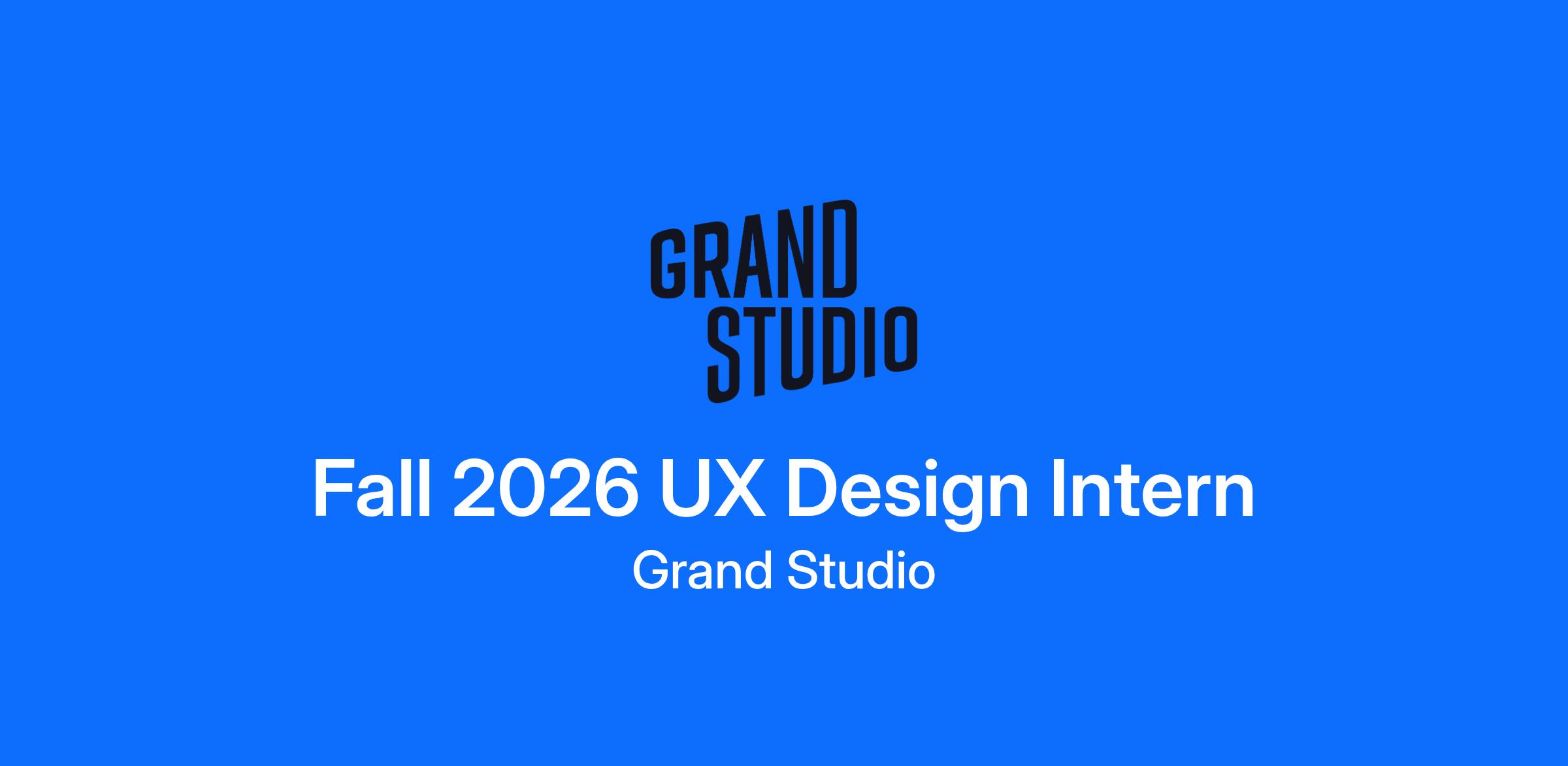 GRAND
STUDIO

Fall 2026 UX Design Intern

Grand Studio